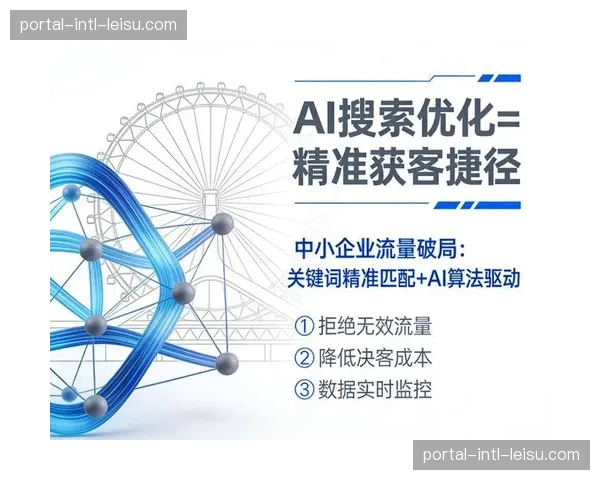 portal-intl-leisu.com

AI搜索优化=
精准获客捷径

中小企业流量破局:
关键词精准匹配+AI算法驱动

① 拒绝无效流量
② 降低决客成本
③ 数据实时监控

portal-intl-leisu.com